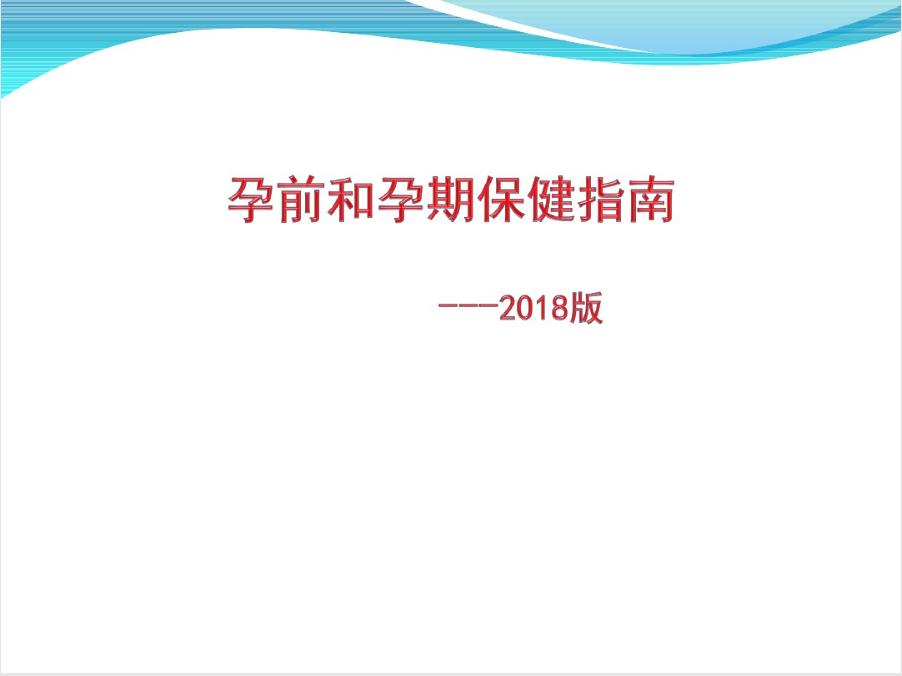 孕前和孕期保健指南

---2018版